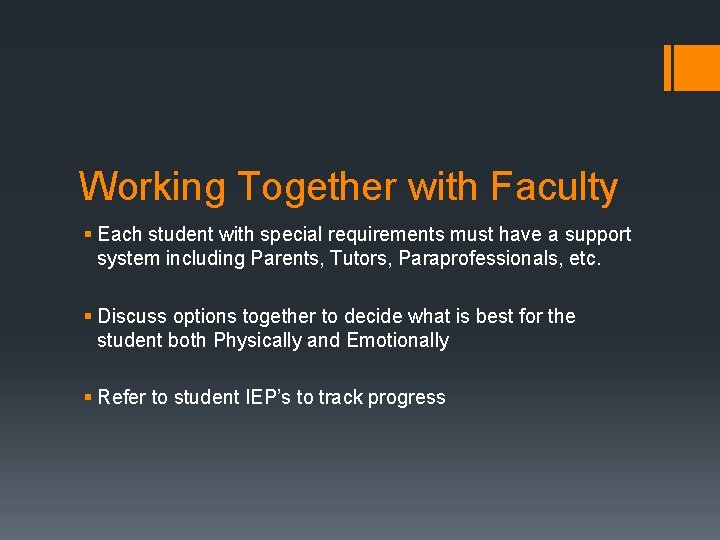 Working Together with Faculty

▪ Each student with special requirements must have a support system including Parents, Tutors, Paraprofessionals, etc.

▪ Discuss options together to decide what is best for the student both Physically and Emotionally

▪ Refer to student IEP's to track progress